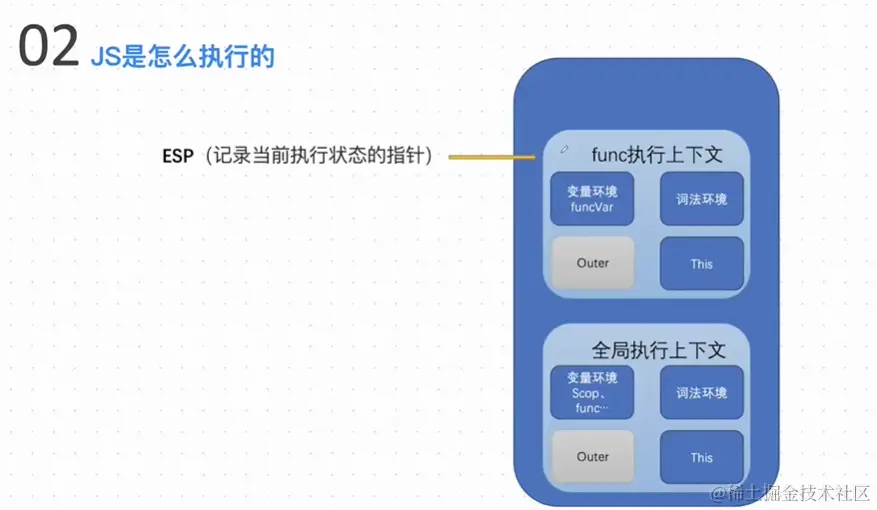 02 JS是怎么执行的

ESP（记录当前执行状态的指针）

func执行上下文

变量环境
funcVar

词法环境

Outer

This

全局执行上下文

变量环境
Scop、
func···

词法环境

Outer

This

@稀土掘金技术社区